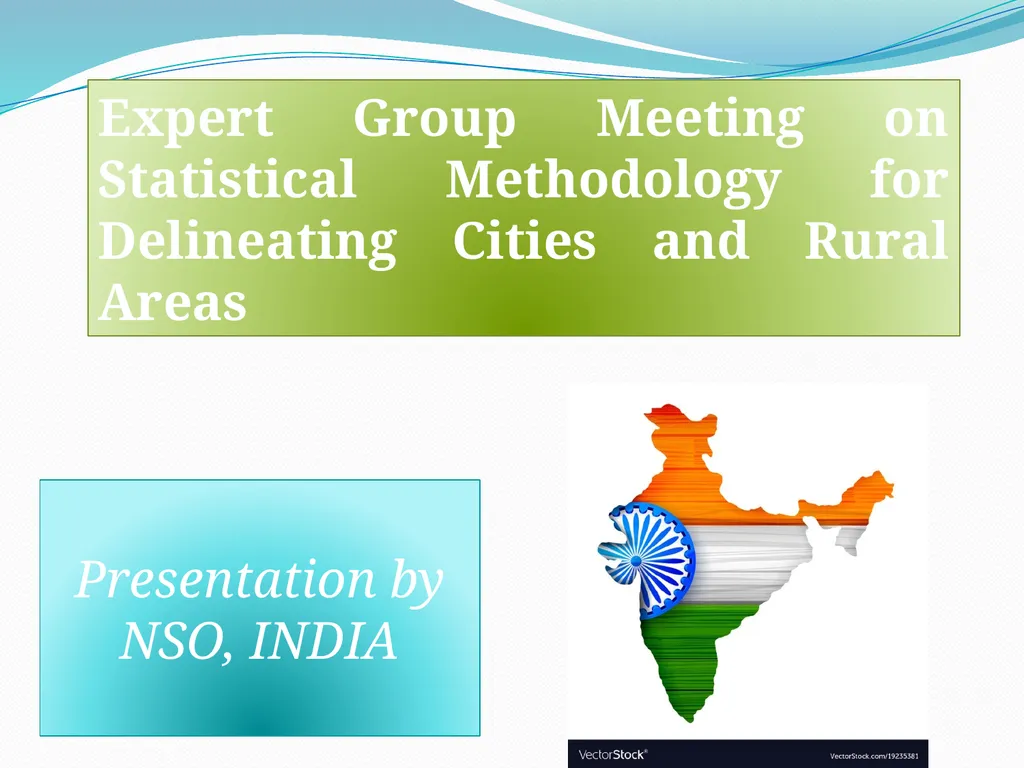 Expert Group Meeting on Statistical Methodology for Delineating Cities and Rural Areas

Presentation by NSO, INDIA

VectorStock®

VectorStock.com/19235381